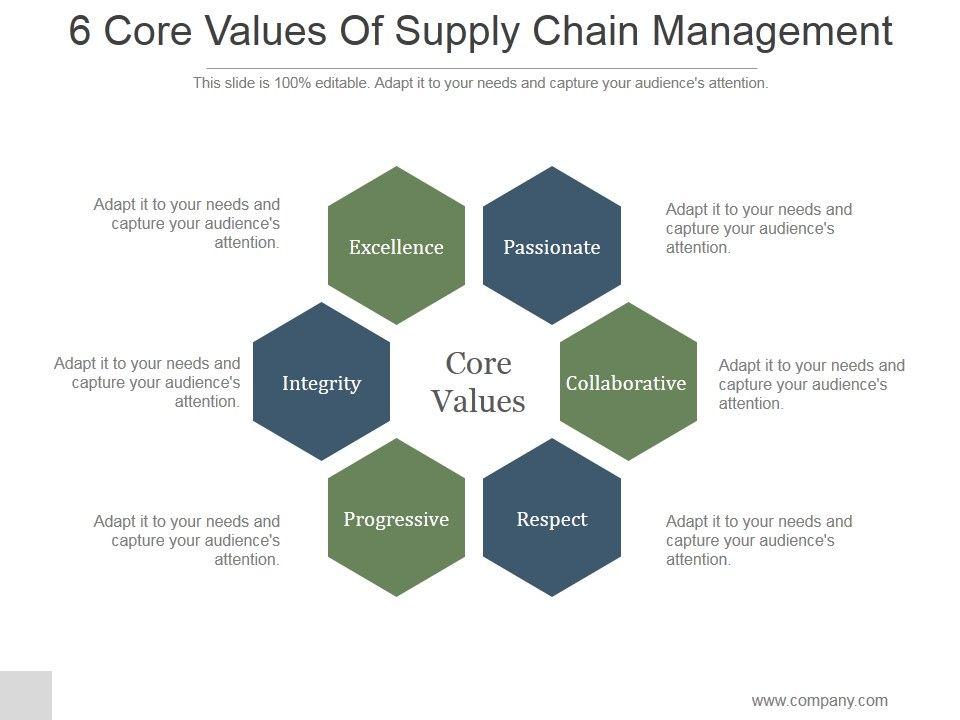 6 Core Values Of Supply Chain Management

This slide is 100% editable. Adapt it to your needs and capture your audience's attention.

Adapt it to your needs and capture your audience's attention.

Excellence

Passionate

Adapt it to your needs and capture your audience's attention.

Adapt it to your needs and capture your audience's attention.

Integrity

Core Values

Collaborative

Adapt it to your needs and capture your audience's attention.

Adapt it to your needs and capture your audience's attention.

Progressive

Respect

Adapt it to your needs and capture your audience's attention.

www.company.com